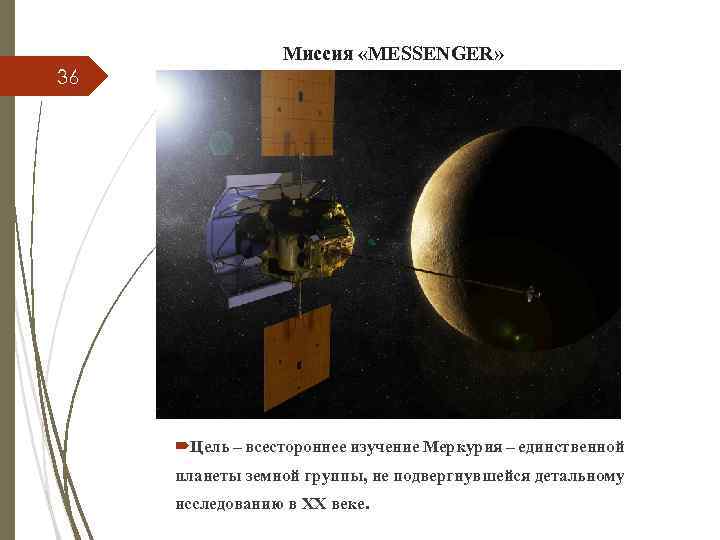 36

Миссия «MESSENGER»

Цель – всестороннее изучение Меркурия – единственной планеты земной группы, не подвергнувшейся детальному исследованию в XX веке.